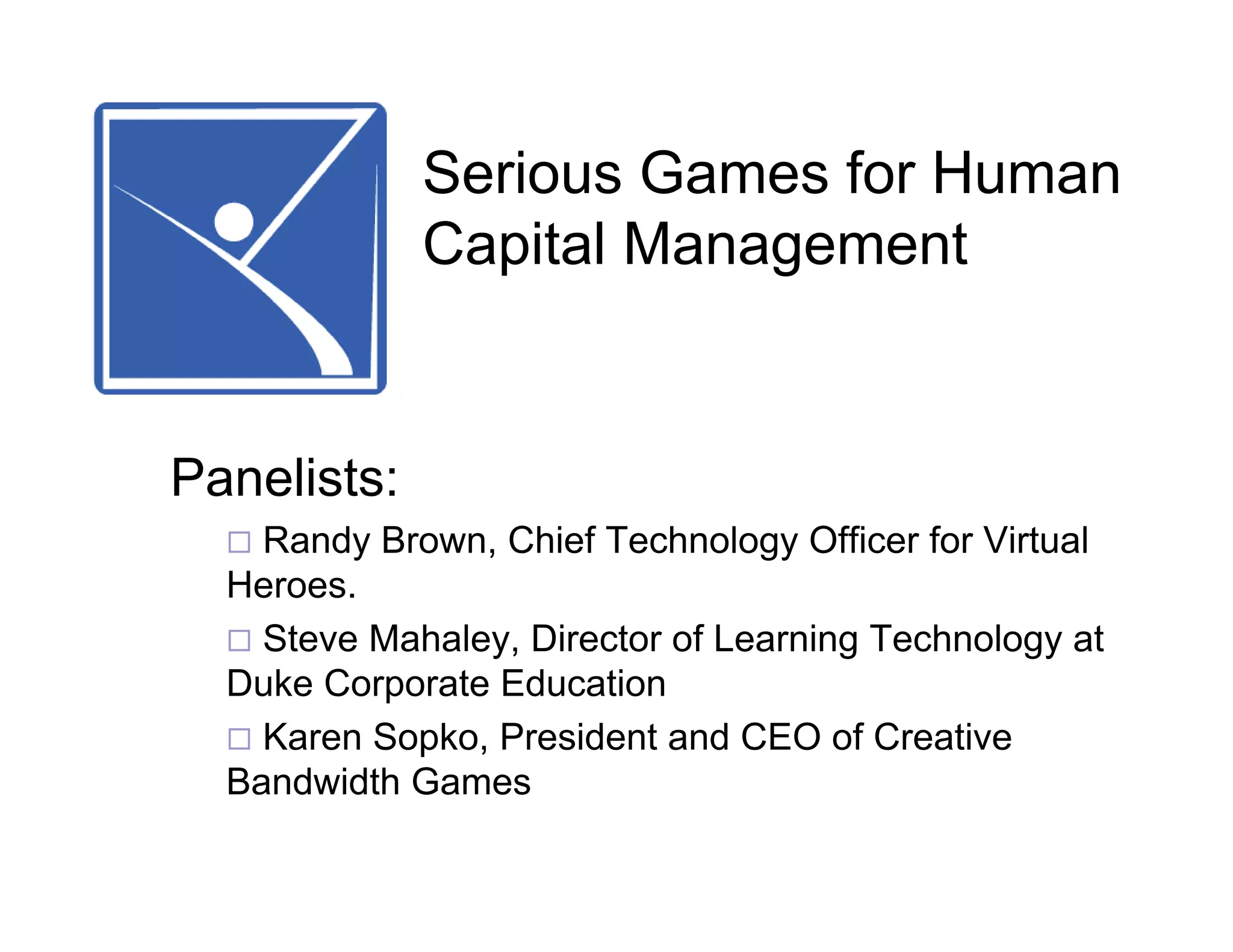 Serious Games for Human Capital Management

Panelists:

□ Randy Brown, Chief Technology Officer for Virtual Heroes.

□ Steve Mahaley, Director of Learning Technology at Duke Corporate Education

□ Karen Sopko, President and CEO of Creative Bandwidth Games